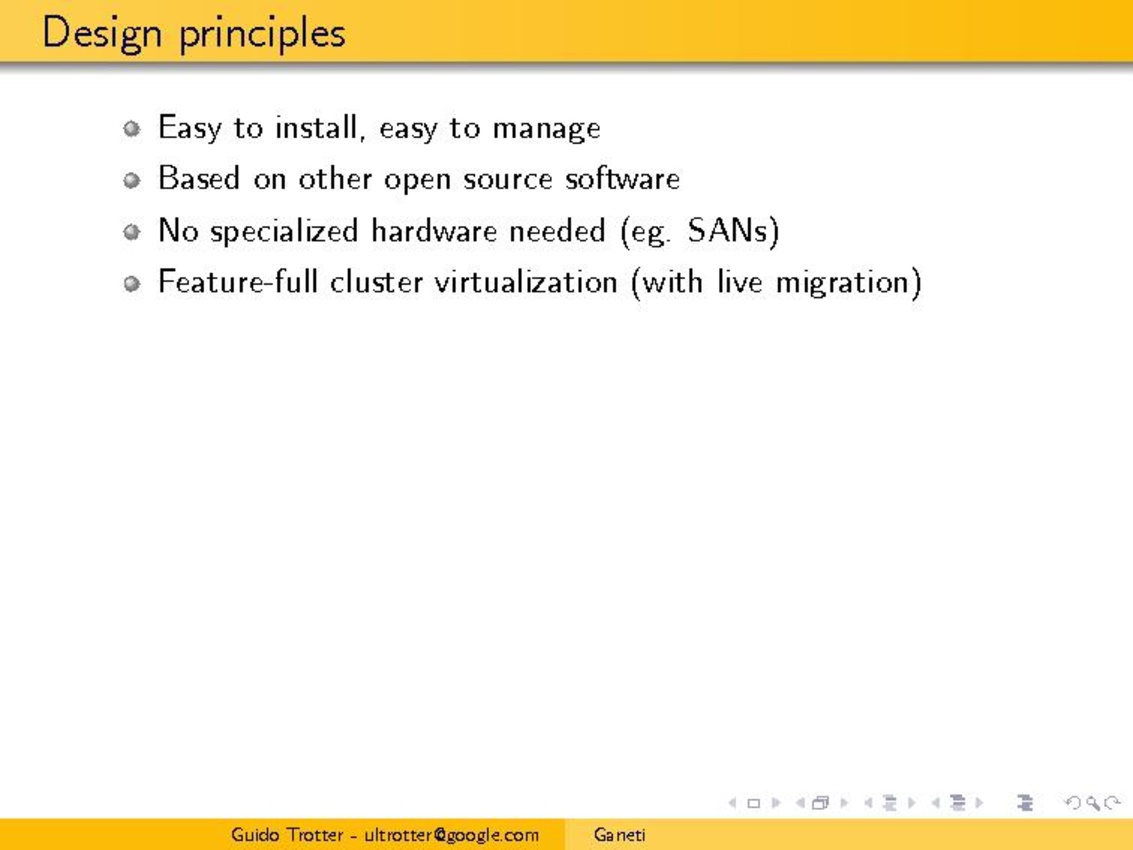 Design principles

Easy to install, easy to manage

Based on other open source software

No specialized hardware needed (eg. SANs)

Feature-full cluster virtualization (with live migration)

Guido Trotter - ultrotter@google.com Ganeti